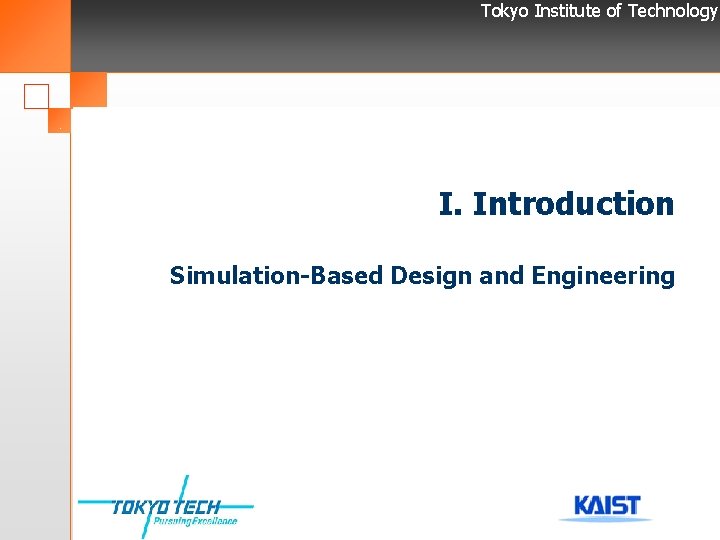 Tokyo Institute of Technology

I. Introduction

Simulation-Based Design and Engineering

TOKYO TECH
Pursuing Excellence

KAIST